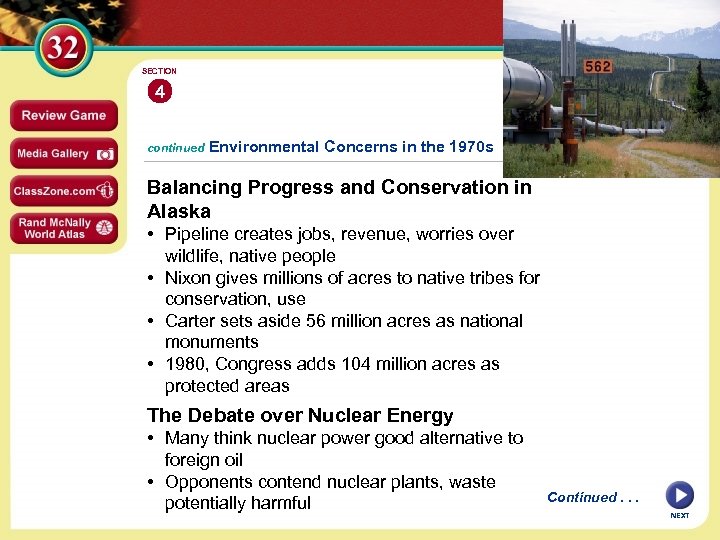 32

SECTION
4

Review Game

Media Gallery

ClassZone.com

Rand McNally World Atlas

562

continued Environmental Concerns in the 1970s

Balancing Progress and Conservation in Alaska

• Pipeline creates jobs, revenue, worries over wildlife, native people
• Nixon gives millions of acres to native tribes for conservation, use
• Carter sets aside 56 million acres as national monuments
• 1980, Congress adds 104 million acres as protected areas

The Debate over Nuclear Energy

• Many think nuclear power good alternative to foreign oil
• Opponents contend nuclear plants, waste potentially harmful

Continued . . .

NEXT